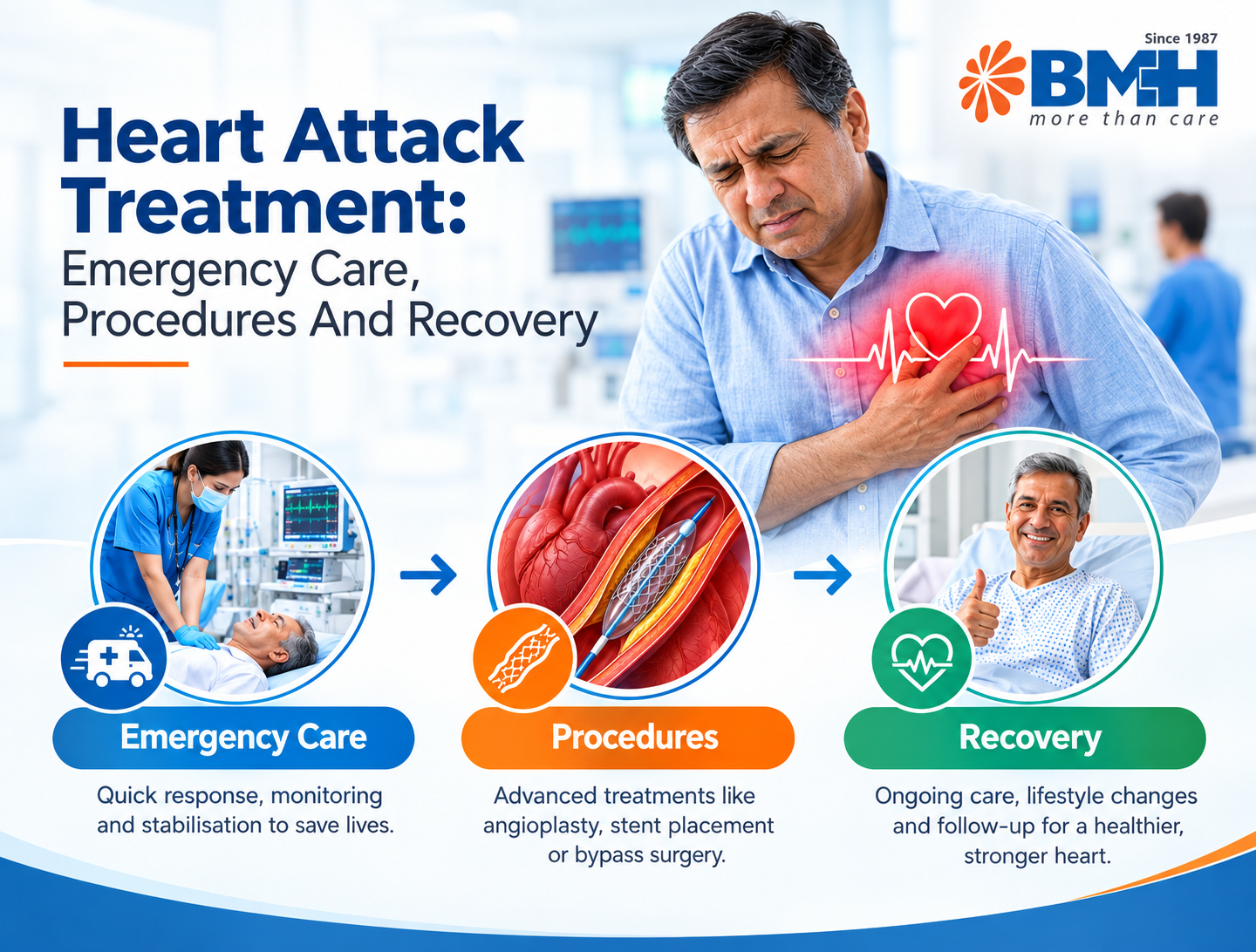 Since 1987
BMH
more than care

Heart Attack Treatment:
Emergency Care, Procedures And Recovery

Emergency Care
Quick response, monitoring and stabilisation to save lives.

Procedures
Advanced treatments like angioplasty, stent placement or bypass surgery.

Recovery
Ongoing care, lifestyle changes and follow-up for a healthier, stronger heart.